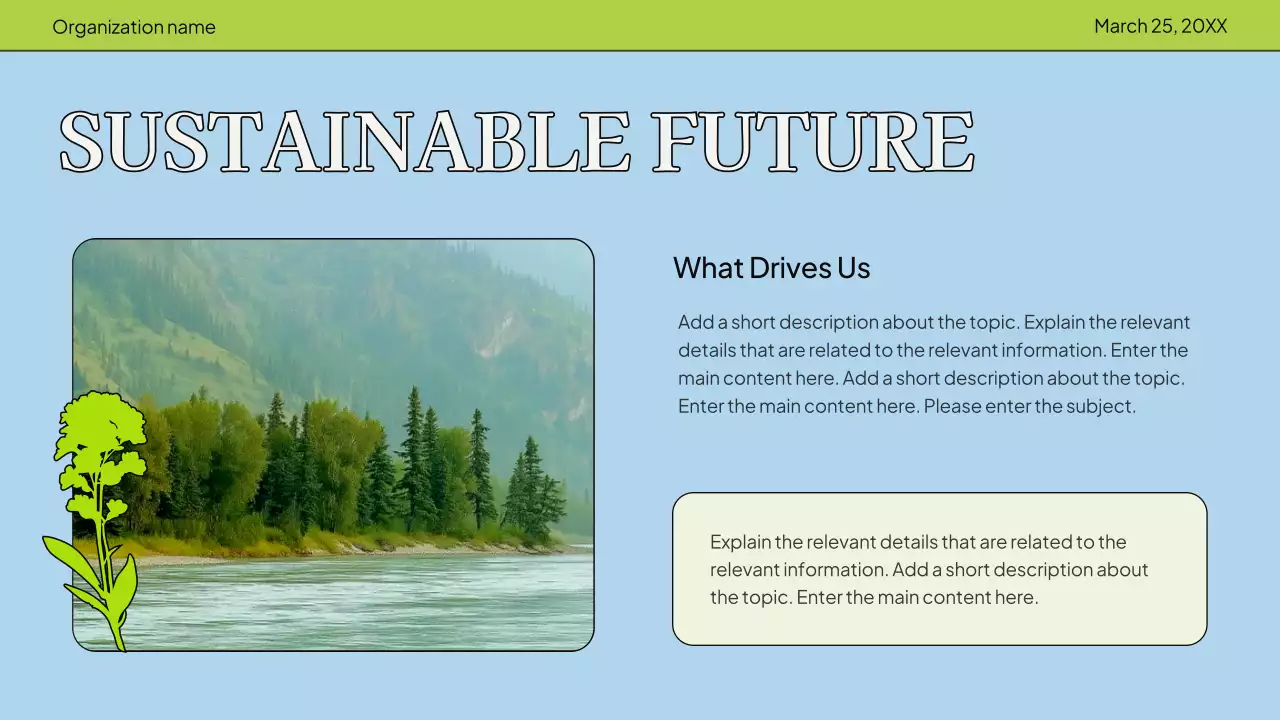 Organization name

March 25, 20XX

SUSTAINABLE FUTURE

What Drives Us

Add a short description about the topic. Explain the relevant details that are related to the relevant information. Enter the main content here. Add a short description about the topic. Enter the main content here. Please enter the subject.

Explain the relevant details that are related to the relevant information. Add a short description about the topic. Enter the main content here.